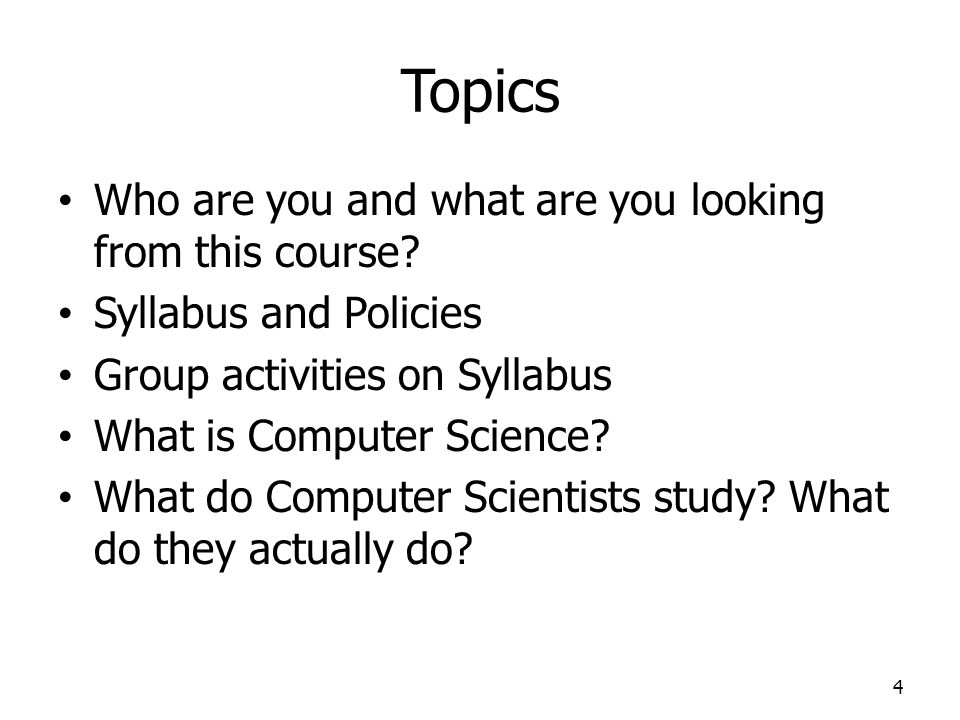 Topics

• Who are you and what are you looking from this course?
• Syllabus and Policies
• Group activities on Syllabus
• What is Computer Science?
• What do Computer Scientists study? What do they actually do?

4